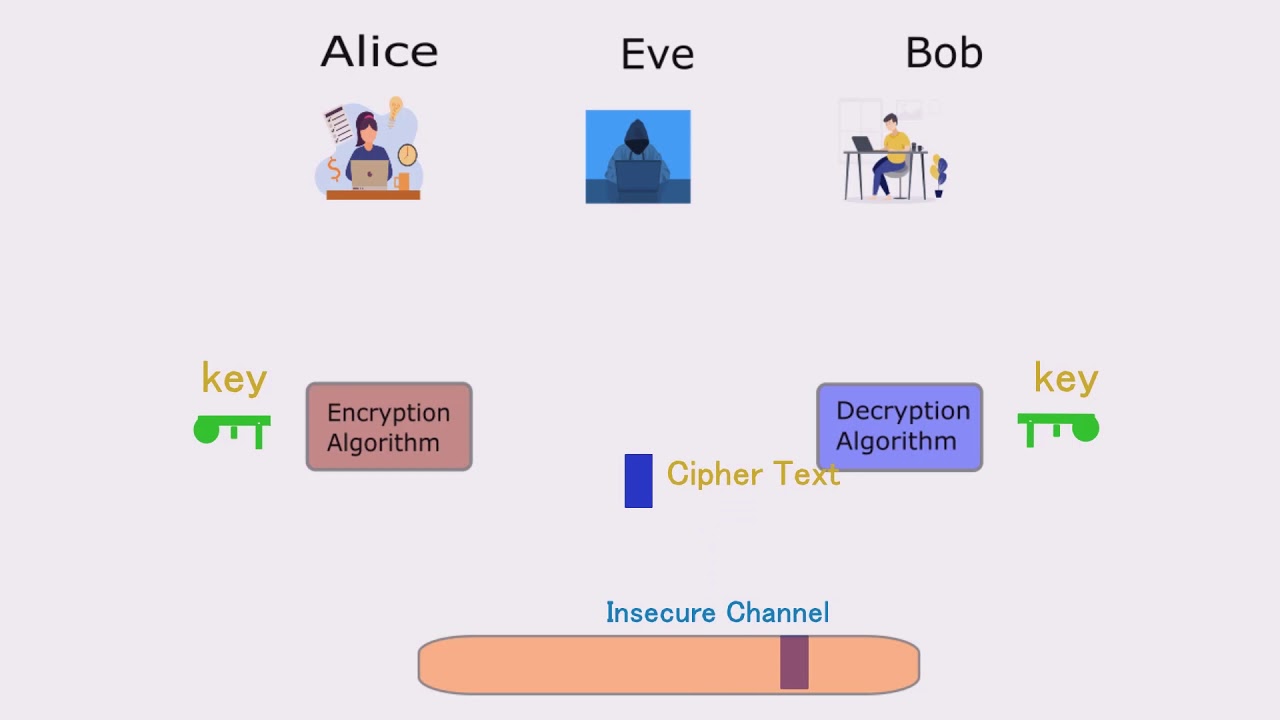 Alice

Eve

Bob

key

Encryption Algorithm

Decryption Algorithm

key

Cipher Text

Insecure Channel